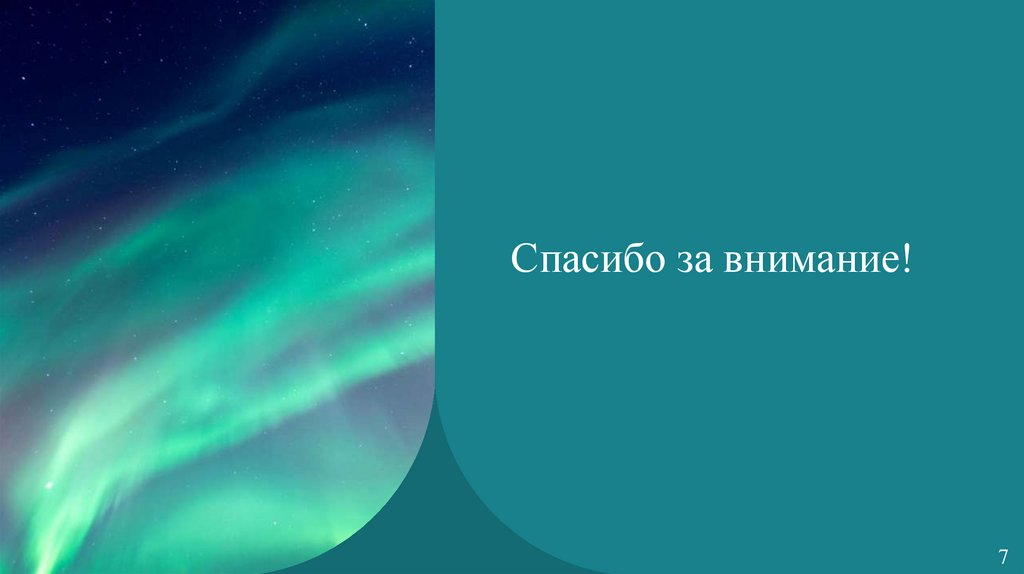 Спасибо за внимание!

7